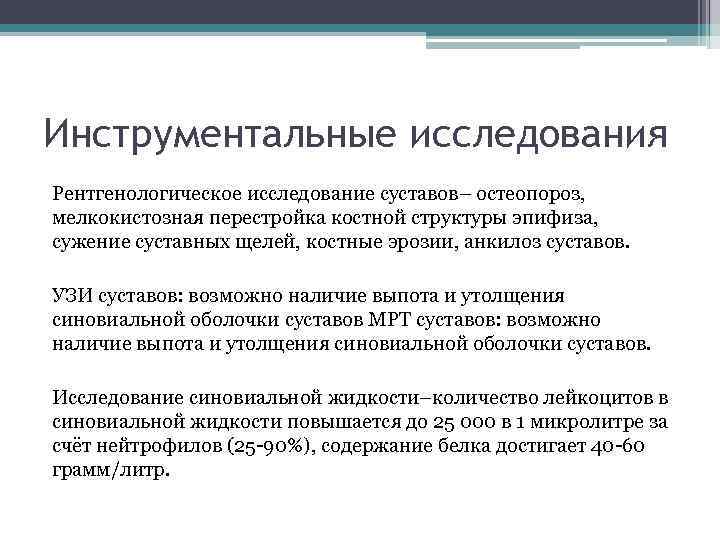 Инструментальные исследования

Рентгенологическое исследование суставов– остеопороз, мелкокистозная перестройка костной структуры эпифиза, сужение суставных щелей, костные эрозии, анкилоз суставов.

УЗИ суставов: возможно наличие выпота и утолщения синовиальной оболочки суставов МРТ суставов: возможно наличие выпота и утолщения синовиальной оболочки суставов.

Исследование синовиальной жидкости–количество лейкоцитов в синовиальной жидкости повышается до 25 000 в 1 микролитре за счёт нейтрофилов (25-90%), содержание белка достигает 40-60 грамм/литр.